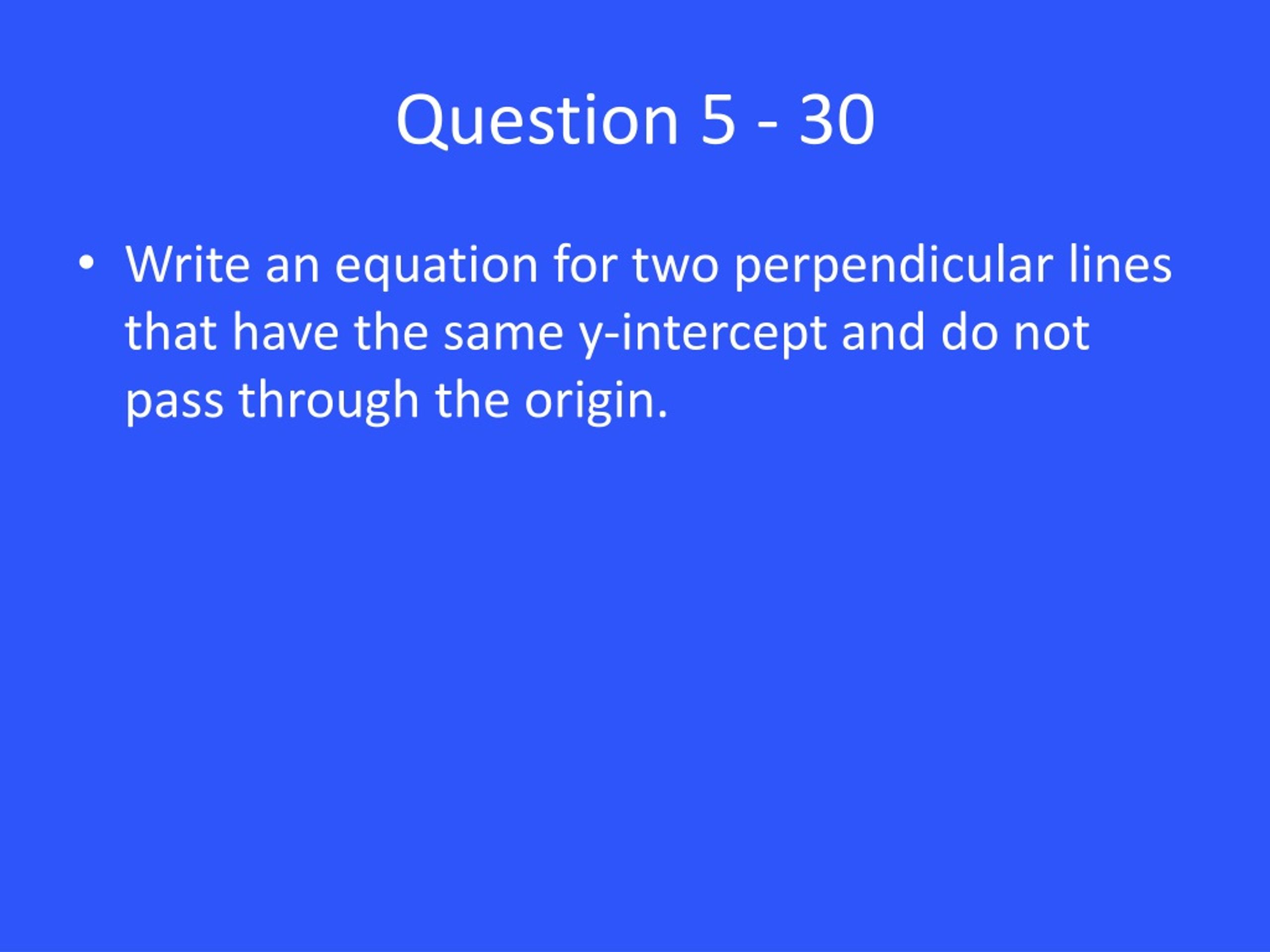 Question 5 - 30

• Write an equation for two perpendicular lines that have the same y-intercept and do not pass through the origin.